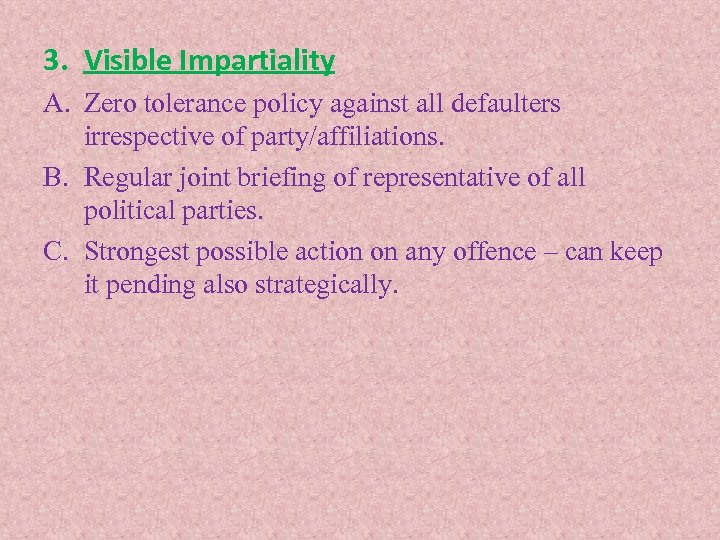 3. Visible Impartiality

A. Zero tolerance policy against all defaulters irrespective of party/affiliations.

B. Regular joint briefing of representative of all political parties.

C. Strongest possible action on any offence – can keep it pending also strategically.